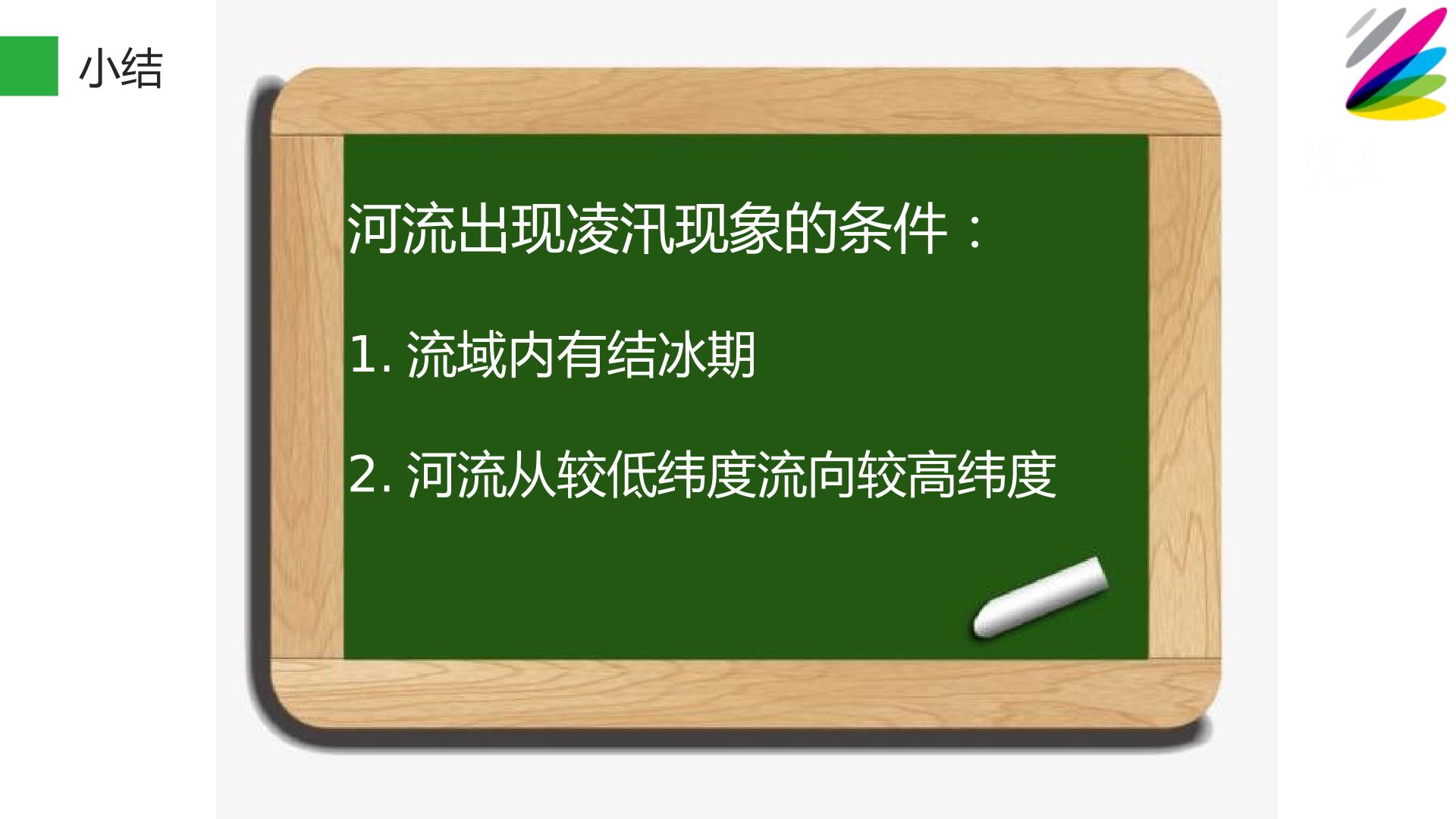 小结

河流出现凌汛现象的条件：

1. 流域内有结冰期

2. 河流从较低纬度流向较高纬度